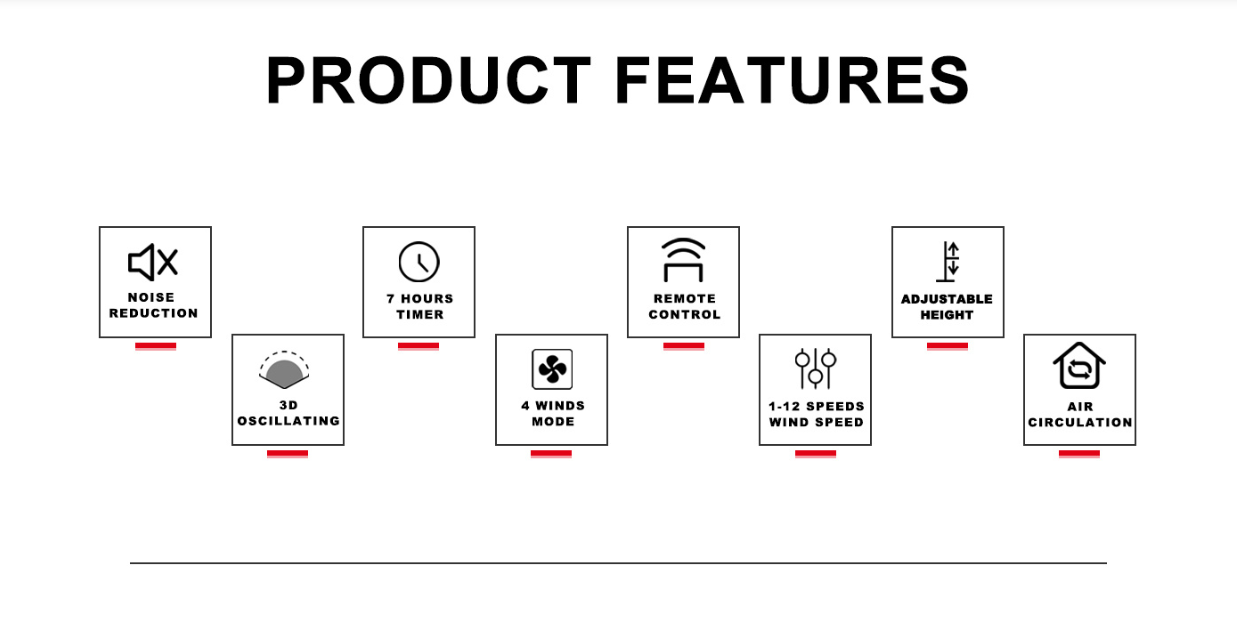 PRODUCT FEATURES

NOISE REDUCTION

3D OSCILLATING

7 HOURS TIMER

4 WINDS MODE

REMOTE CONTROL

1-12 SPEEDS WIND SPEED

ADJUSTABLE HEIGHT

AIR CIRCULATION